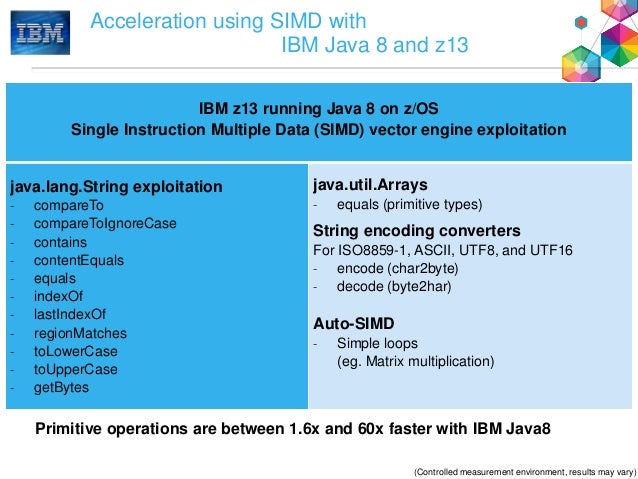 IBM

Acceleration using SIMD with IBM Java 8 and z13

IBM z13 running Java 8 on z/OS
Single Instruction Multiple Data (SIMD) vector engine exploitation

java.lang.String exploitation
- compareTo
- compareToIgnoreCase
- contains
- contentEquals
- equals
- indexOf
- lastIndexOf
- regionMatches
- toLowerCase
- toUpperCase
- getBytes

java.util.Arrays
- equals (primitive types)

String encoding converters
For ISO8859-1, ASCII, UTF8, and UTF16
- encode (char2byte)
- decode (byte2har)

Auto-SIMD
- Simple loops
(eg. Matrix multiplication)

Primitive operations are between 1.6x and 60x faster with IBM Java8

(Controlled measurement environment, results may vary)